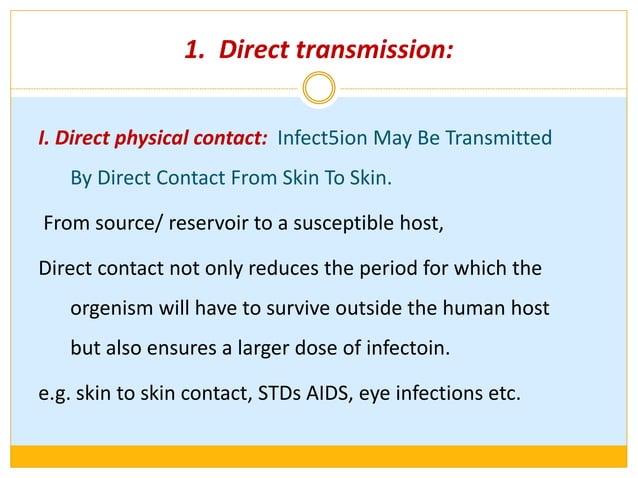 1. Direct transmission:

I. Direct physical contact: Infect5ion May Be Transmitted By Direct Contact From Skin To Skin.

From source/ reservoir to a susceptible host,

Direct contact not only reduces the period for which the orgenism will have to survive outside the human host but also ensures a larger dose of infectoin.

e.g. skin to skin contact, STDs AIDS, eye infections etc.